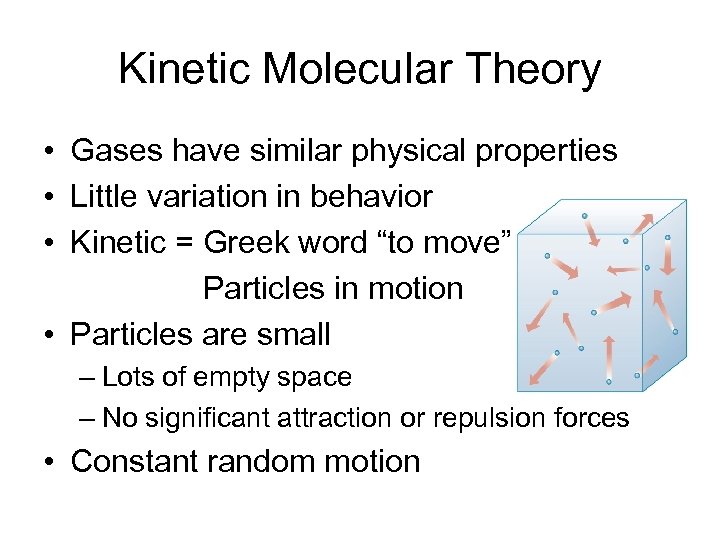 Kinetic Molecular Theory

• Gases have similar physical properties
• Little variation in behavior
• Kinetic = Greek word “to move”
Particles in motion
• Particles are small
– Lots of empty space
– No significant attraction or repulsion forces
• Constant random motion